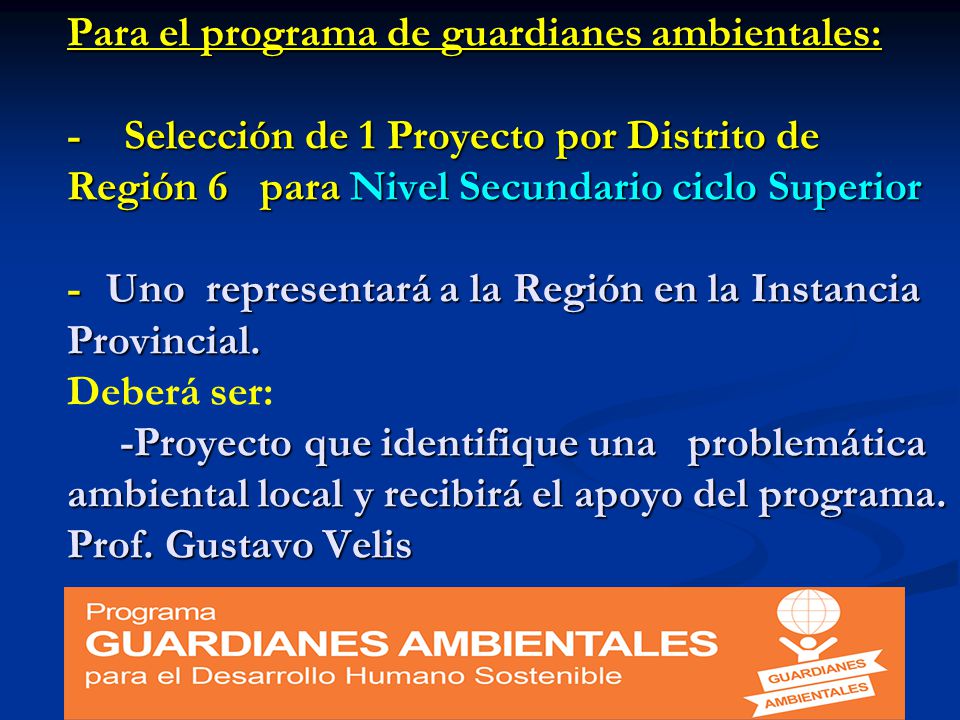 Para el programa de guardianes ambientales:

- Selección de 1 Proyecto por Distrito de Región 6 para Nivel Secundario ciclo Superior

- Uno representará a la Región en la Instancia Provincial.
Deberá ser:
-Proyecto que identifique una problemática ambiental local y recibirá el apoyo del programa.
Prof. Gustavo Velis

Programa
GUARDIANES AMBIENTALES
para el Desarrollo Humano Sostenible

GUARDIANES
AMBIENTALES